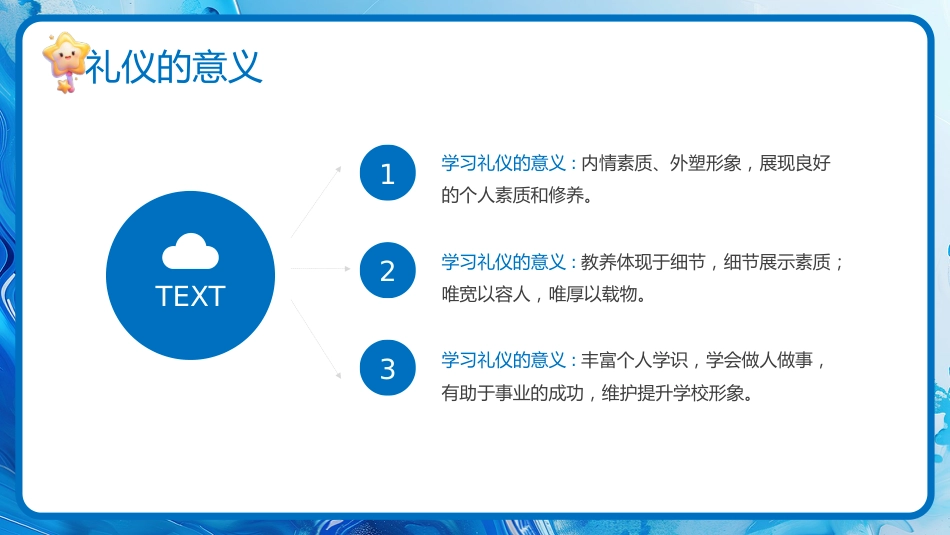 礼仪的意义

TEXT

1

学习礼仪的意义：内情素质、外塑形象，展现良好的个人素质和修养。

2

学习礼仪的意义：教养体现于细节，细节展示素质；唯宽以容人，唯厚以载物。

3

学习礼仪的意义：丰富个人学识，学会做人做事，有助于事业的成功，维护提升学校形象。